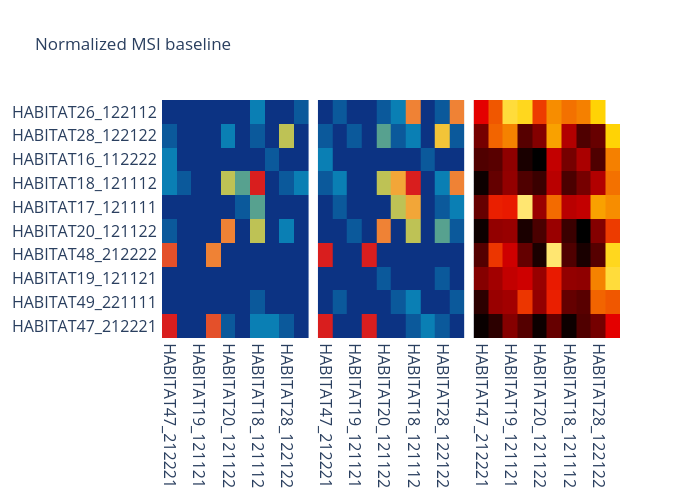 Normalized MSI baseline

HABITAT26_122112
HABITAT28_122122
HABITAT16_112222
HABITAT18_121112
HABITAT17_121111
HABITAT20_121122
HABITAT48_212222
HABITAT19_121121
HABITAT49_221111
HABITAT47_212221

HABITAT47_212221
HABITAT19_121121
HABITAT20_121122
HABITAT18_121112
HABITAT28_122122

HABITAT47_212221
HABITAT19_121121
HABITAT20_121122
HABITAT18_121112
HABITAT28_122122

HABITAT47_212221
HABITAT19_121121
HABITAT20_121122
HABITAT18_121112
HABITAT28_122122